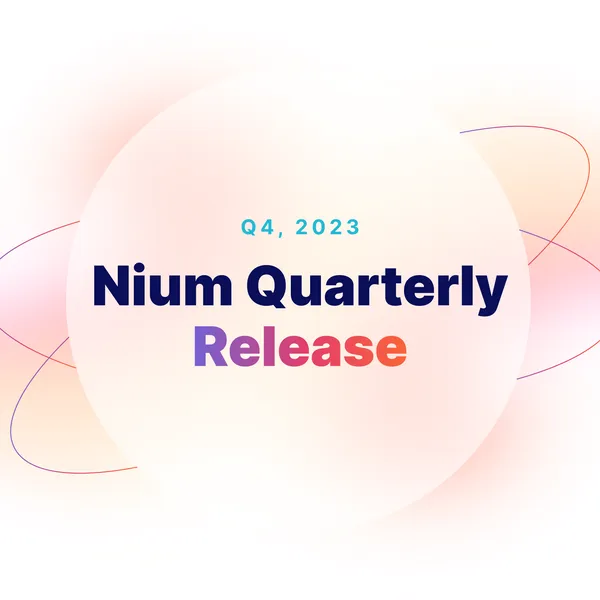 Q4, 2023

Nium Quarterly Release